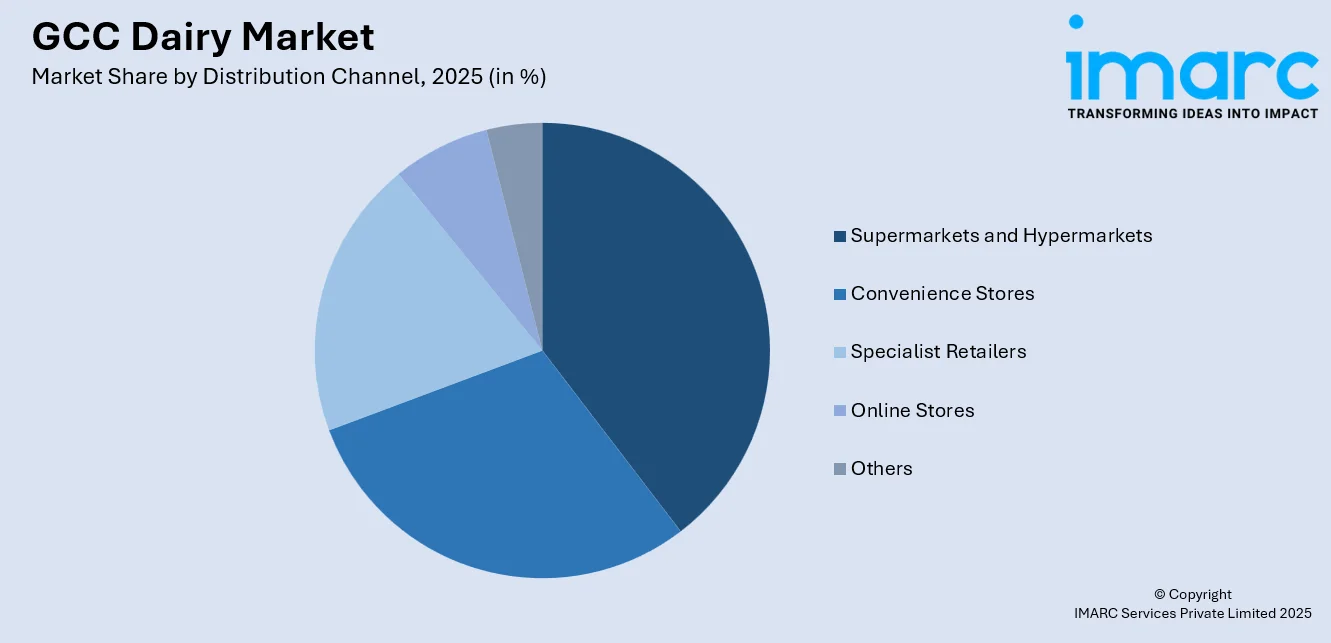 GCC Dairy Market
Market Share by Distribution Channel, 2025 (in %)

imarc
TRANSFORMING IDEAS INTO IMPACT

Supermarkets and Hypermarkets
Convenience Stores
Specialist Retailers
Online Stores
Others

© Copyright
IMARC Services Private Limited 2025